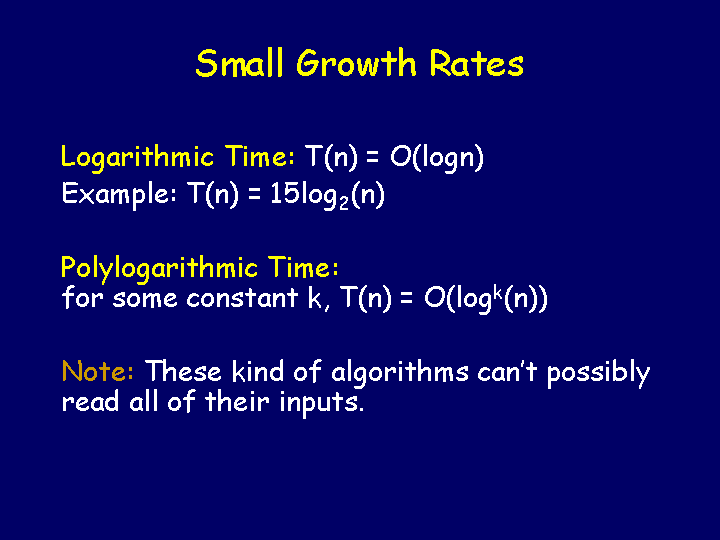 Small Growth Rates

Logarithmic Time: $T(n) = O(\log n)$
Example: $T(n) = 15\log_2(n)$

Polylogarithmic Time:
for some constant k, $T(n) = O(\log^k(n))$

Note: These kind of algorithms can't possibly read all of their inputs.